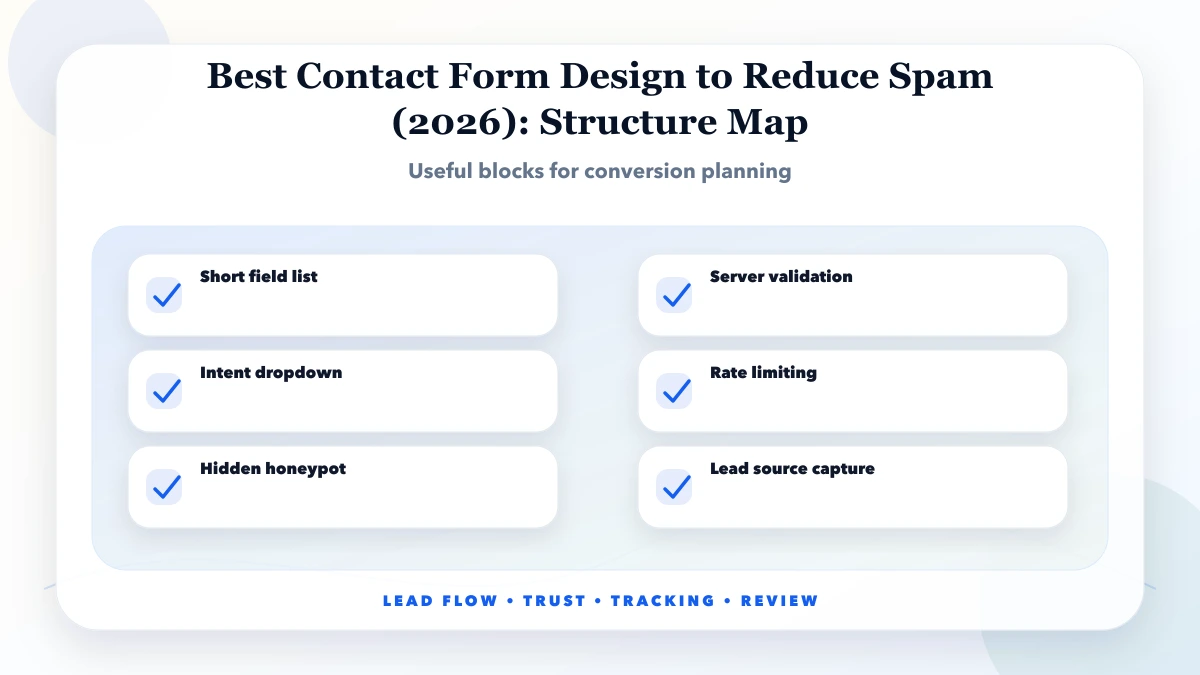 Best Contact Form Design to Reduce Spam (2026): Structure Map

Useful blocks for conversion planning

Short field list

Intent dropdown

Hidden honeypot

Server validation

Rate limiting

Lead source capture

LEAD FLOW • TRUST • TRACKING • REVIEW